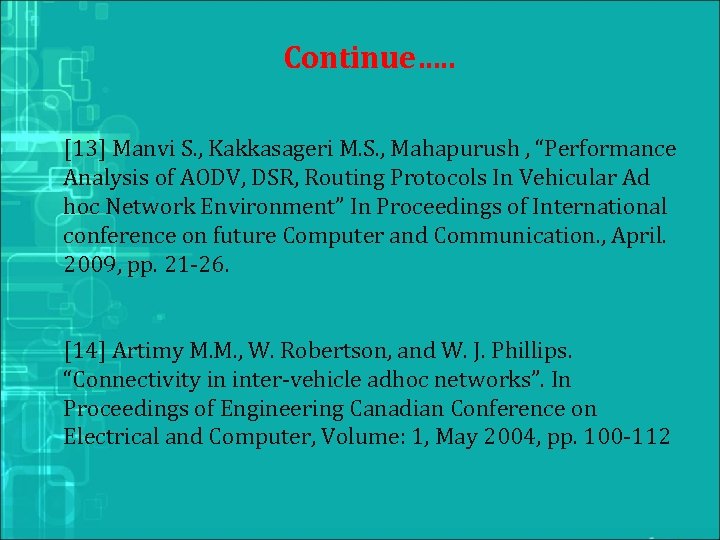 Continue…..

[13] Manvi S., Kakkasageri M.S., Mahapurush , “Performance Analysis of AODV, DSR, Routing Protocols In Vehicular Ad hoc Network Environment” In Proceedings of International conference on future Computer and Communication., April. 2009, pp. 21-26.

[14] Artimy M.M., W. Robertson, and W. J. Phillips. “Connectivity in inter-vehicle adhoc networks”. In Proceedings of Engineering Canadian Conference on Electrical and Computer, Volume: 1, May 2004, pp. 100-112